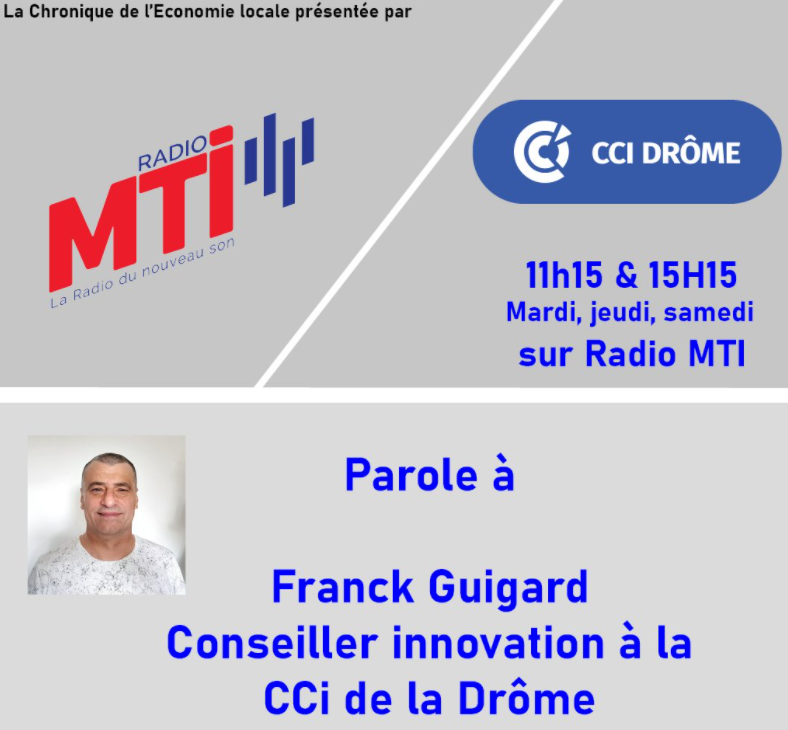 La Chronique de l'Economie locale présentée par

RADIO
MTI
La Radio du nouveau son

CCI DRÔME

11h15 & 15H15
Mardi, jeudi, samedi
sur Radio MTI

Parole à

Franck Guigard
Conseiller innovation à la CCi de la Drôme